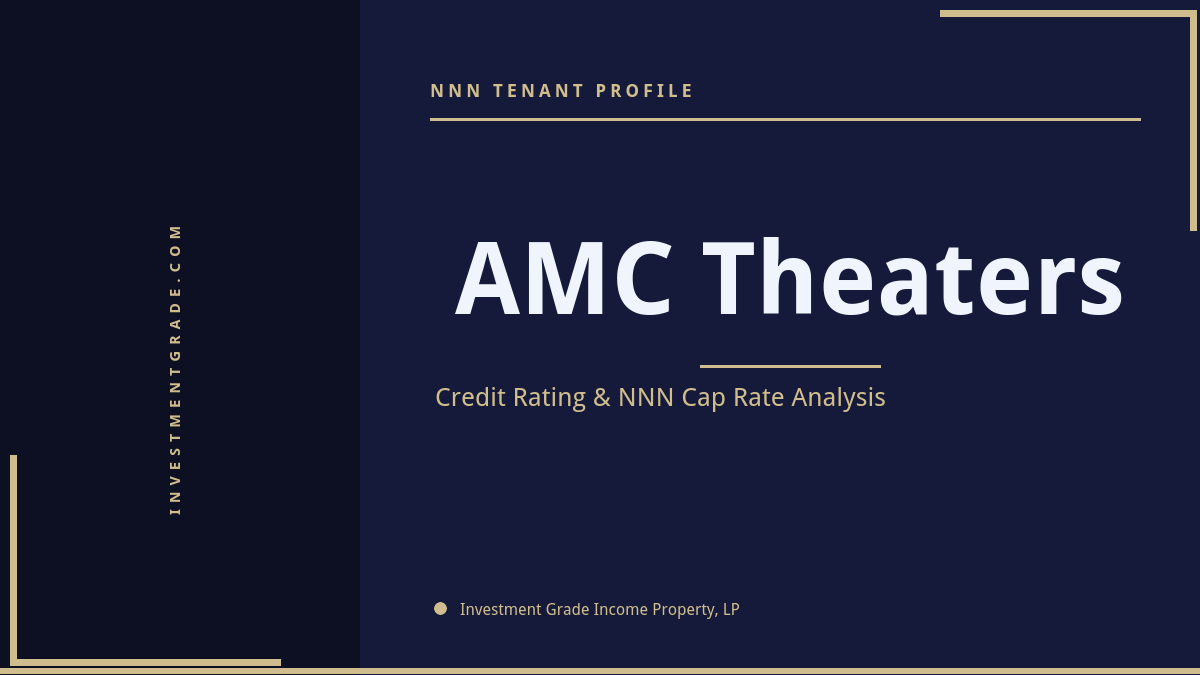 INVESTMENTGRADE.COM

NNN TENANT PROFILE

AMC Theaters

Credit Rating & NNN Cap Rate Analysis

Investment Grade Income Property, LP